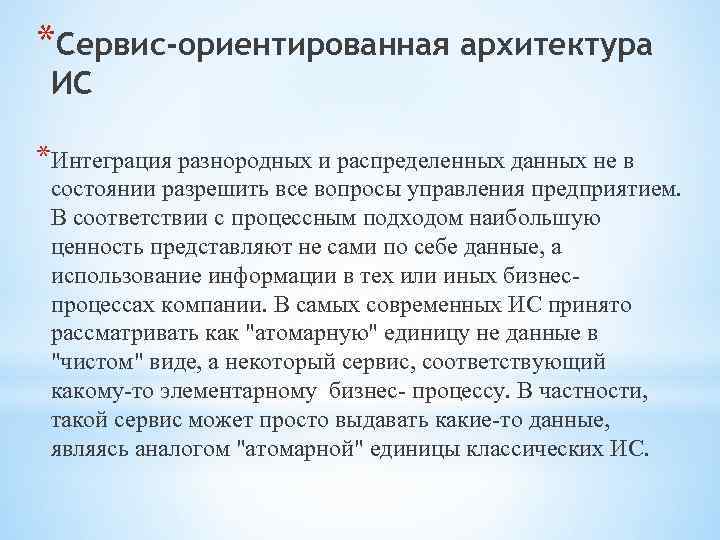 *Сервис-ориентированная архитектура ИС

*Интеграция разнородных и распределенных данных не в состоянии разрешить все вопросы управления предприятием. В соответствии с процессным подходом наибольшую ценность представляют не сами по себе данные, а использование информации в тех или иных бизнес-процессах компании. В самых современных ИС принято рассматривать как "атомарную" единицу не данные в "чистом" виде, а некоторый сервис, соответствующий какому-то элементарному бизнес- процессу. В частности, такой сервис может просто выдавать какие-то данные, являясь аналогом "атомарной" единицы классических ИС.